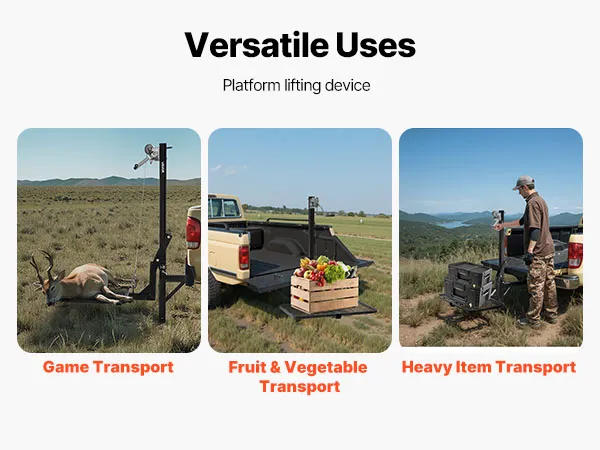 Versatile Uses

Platform lifting device

Game Transport

Fruit & Vegetable Transport

Heavy Item Transport